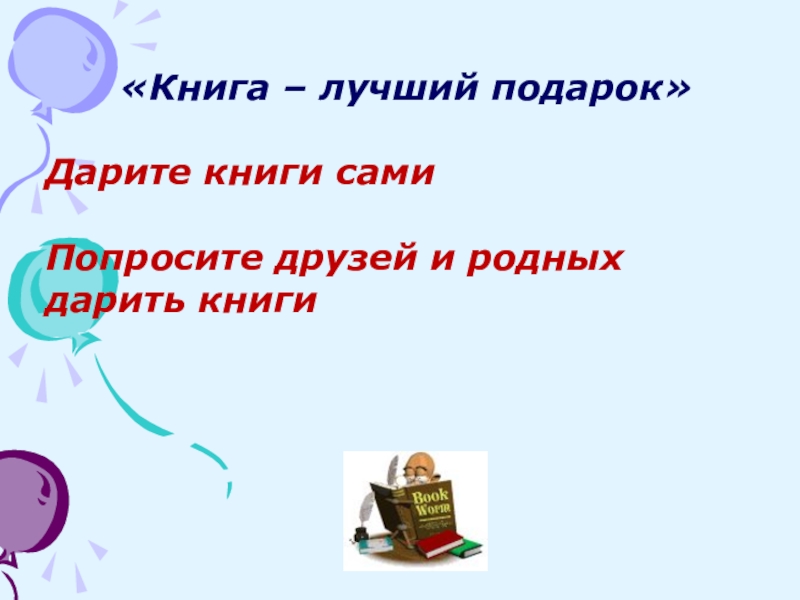 «Книга – лучший подарок»

Дарите книги сами

Попросите друзей и родных дарить книги

Book Worm